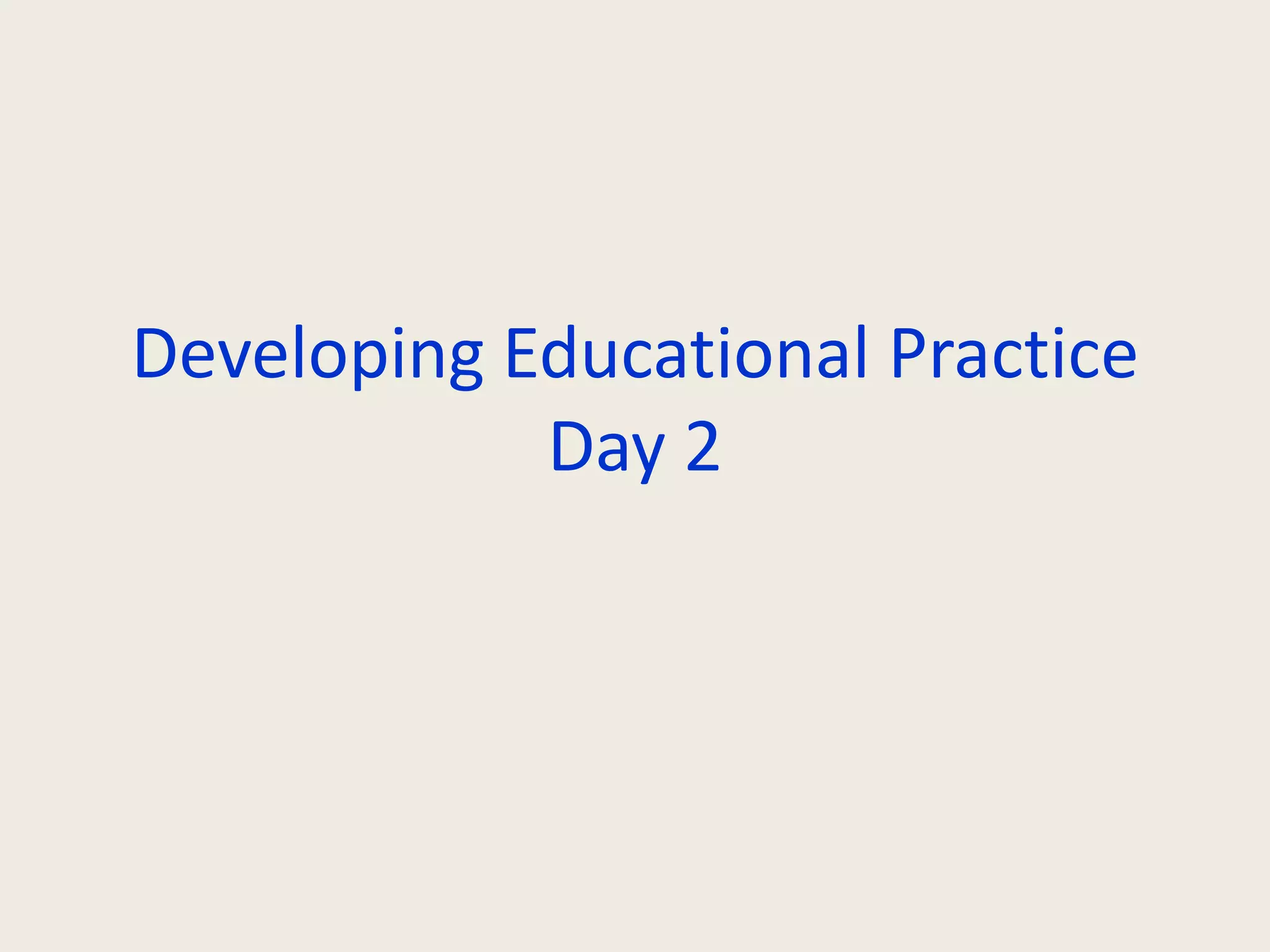 Developing Educational Practice
Day 2